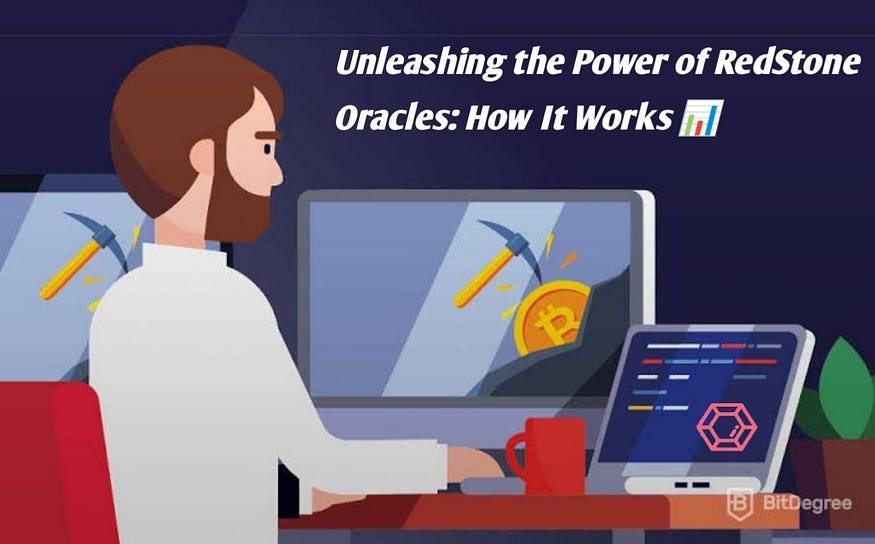 Unleashing the Power of RedStone Oracles: How It Works 📊

BitDegree